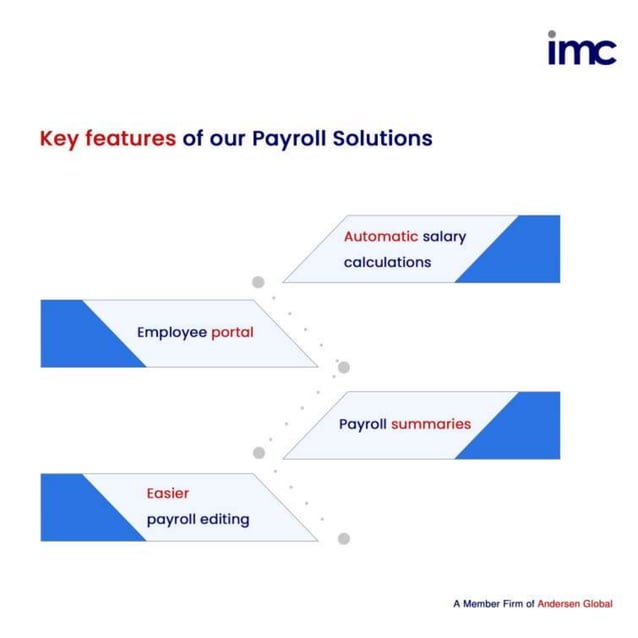 imc

Key features of our Payroll Solutions

Automatic salary calculations

Employee portal

Payroll summaries

Easier payroll editing

A Member Firm of Andersen Global